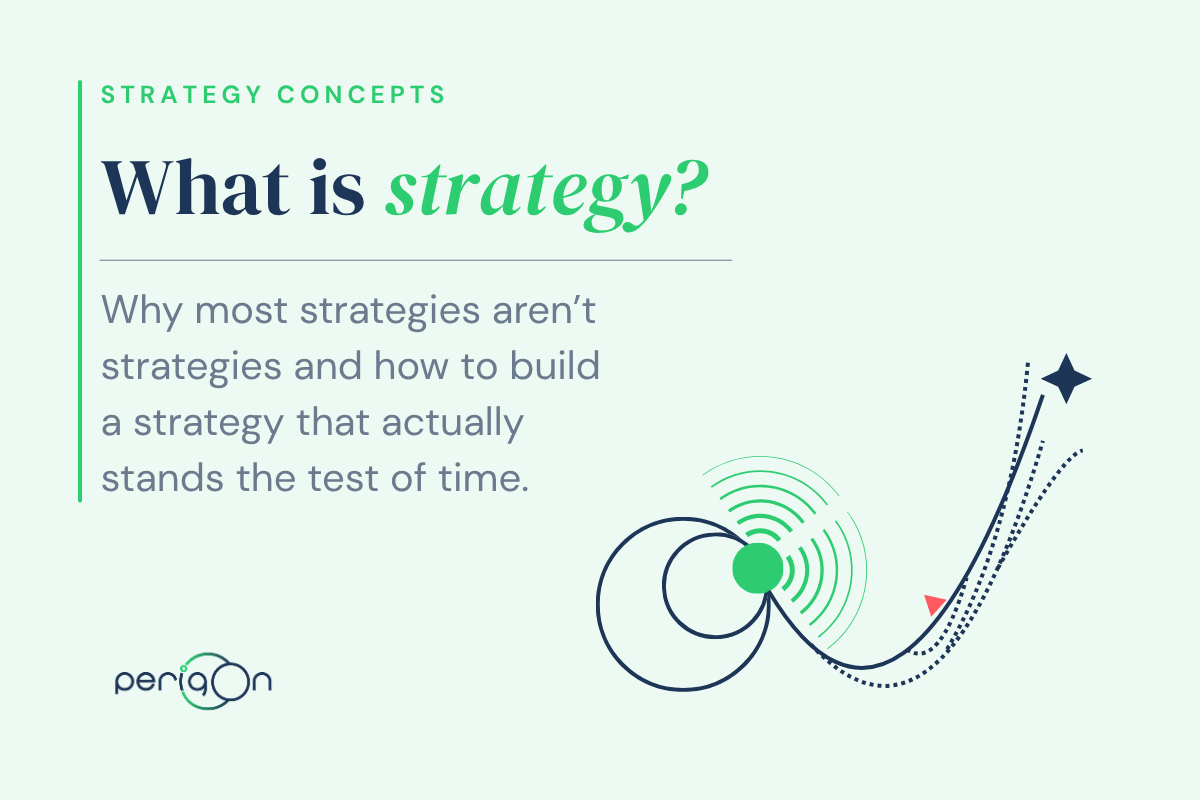 STRATEGY CONCEPTS

What is strategy?

Why most strategies aren't strategies and how to build a strategy that actually stands the test of time.

perigon